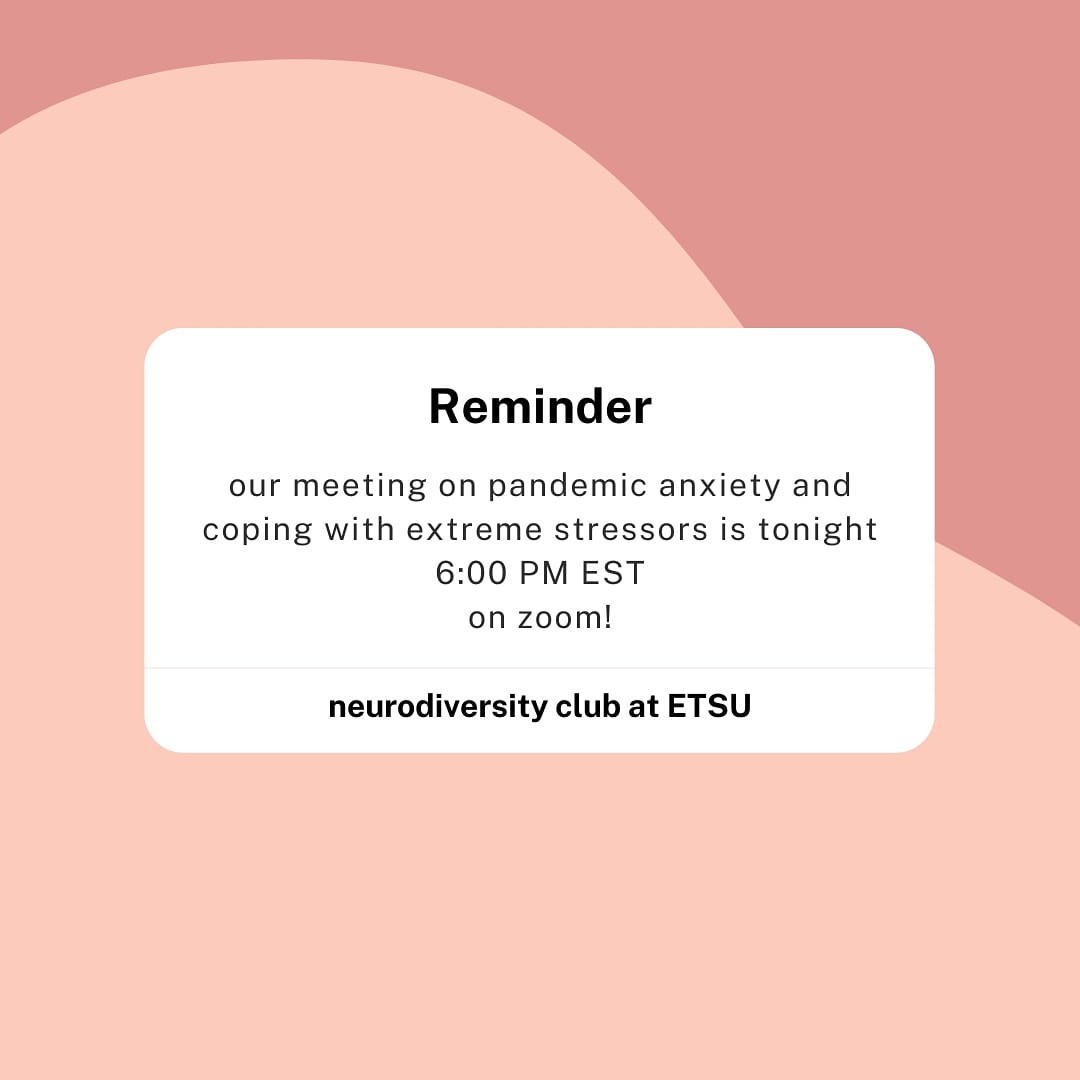 Reminder

our meeting on pandemic anxiety and coping with extreme stressors is tonight
6:00 PM EST
on zoom!

neurodiversity club at ETSU